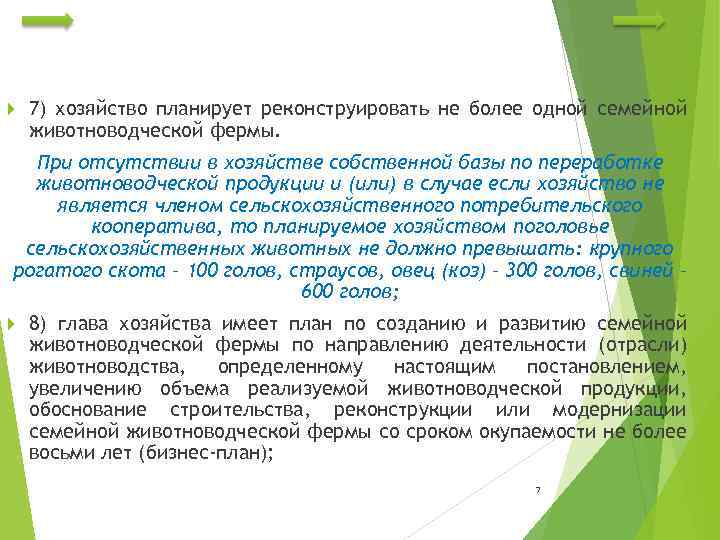 7) хозяйство планирует реконструировать не более одной семейной животноводческой фермы.

При отсутствии в хозяйстве собственной базы по переработке животноводческой продукции и (или) в случае если хозяйство не является членом сельскохозяйственного потребительского кооператива, то планируемое хозяйством поголовье сельскохозяйственных животных не должно превышать: крупного рогатого скота - 100 голов, страусов, овец (коз) - 300 голов, свиней - 600 голов;

8) глава хозяйства имеет план по созданию и развитию семейной животноводческой фермы по направлению деятельности (отрасли) животноводства, определенному настоящим постановлением, увеличению объема реализуемой животноводческой продукции, обоснование строительства, реконструкции или модернизации семейной животноводческой фермы со сроком окупаемости не более восьми лет (бизнес-план);

7